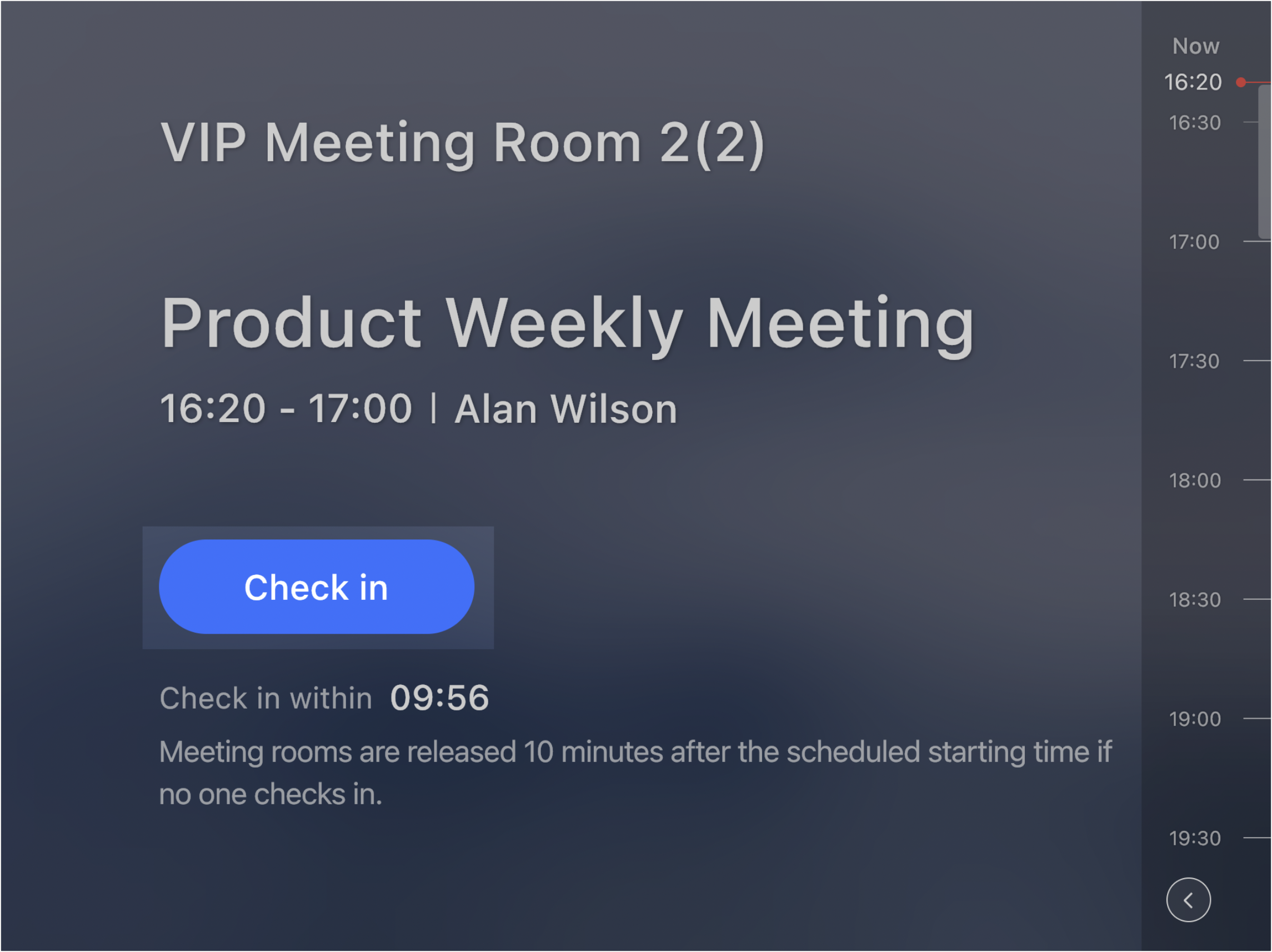 VIP Meeting Room 2(2)

Product Weekly Meeting

16:20 - 17:00 | Alan Wilson

Check in

Check in within 09:56

Meeting rooms are released 10 minutes after the scheduled starting time if no one checks in.

Now
16:20
16:30
17:00
17:30
18:00
18:30
19:00
19:30